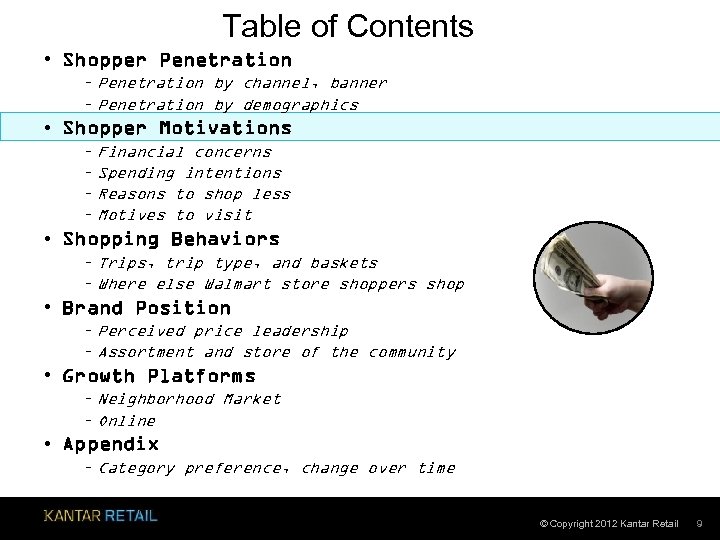 Table of Contents

• Shopper Penetration
 – Penetration by channel, banner
 – Penetration by demographics
• Shopper Motivations
 – Financial concerns
 – Spending intentions
 – Reasons to shop less
 – Motives to visit
• Shopping Behaviors
 – Trips, trip type, and baskets
 – Where else Walmart store shoppers shop
• Brand Position
 – Perceived price leadership
 – Assortment and store of the community
• Growth Platforms
 – Neighborhood Market
 – Online
• Appendix
 – Category preference, change over time

KANTAR RETAIL

© Copyright 2012 Kantar Retail 9